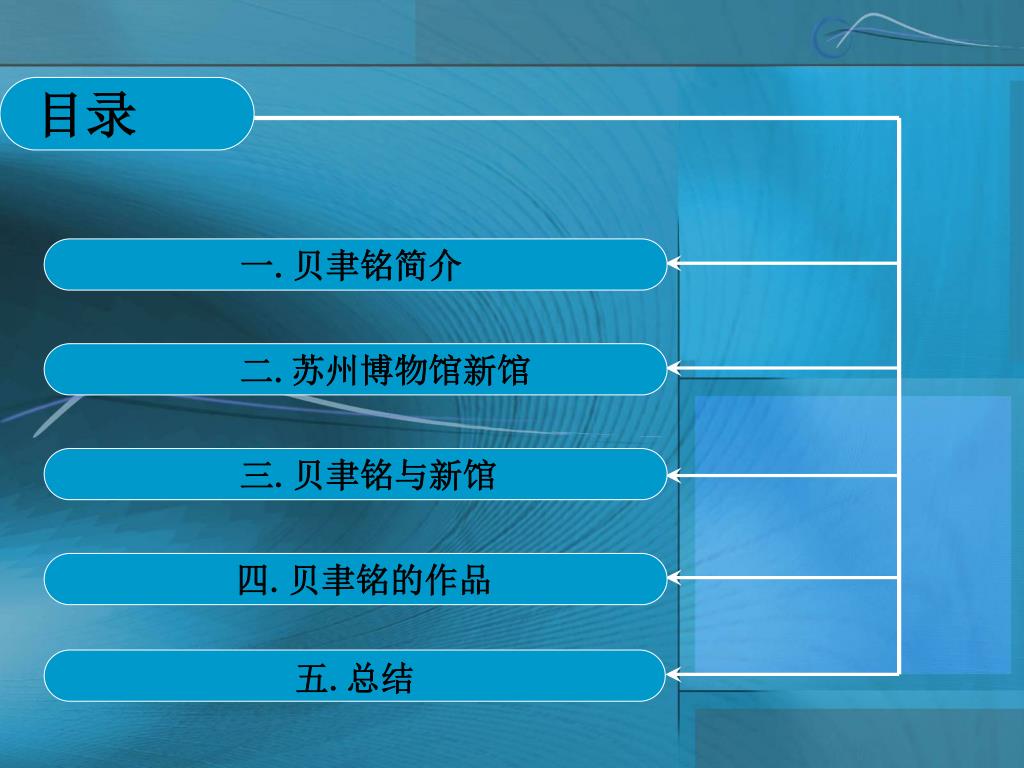 目录

一. 贝聿铭简介

二. 苏州博物馆新馆

三. 贝聿铭与新馆

四. 贝聿铭的作品

五. 总结